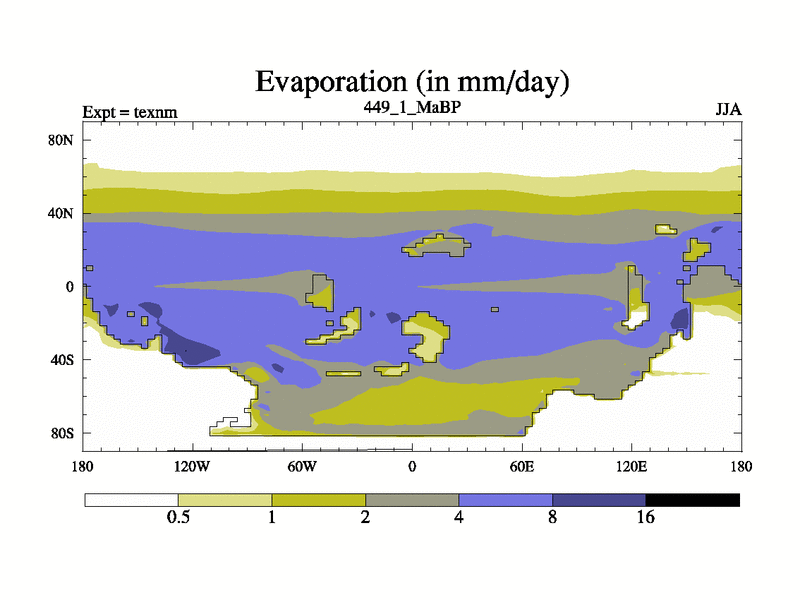 Evaporation (in mm/day)

Expt = texnm

449_1_MaBP

JJA

80N

40N

0

40S

80S

180

120W

60W

0

60E

120E

180

0.5

1

2

4

8

16